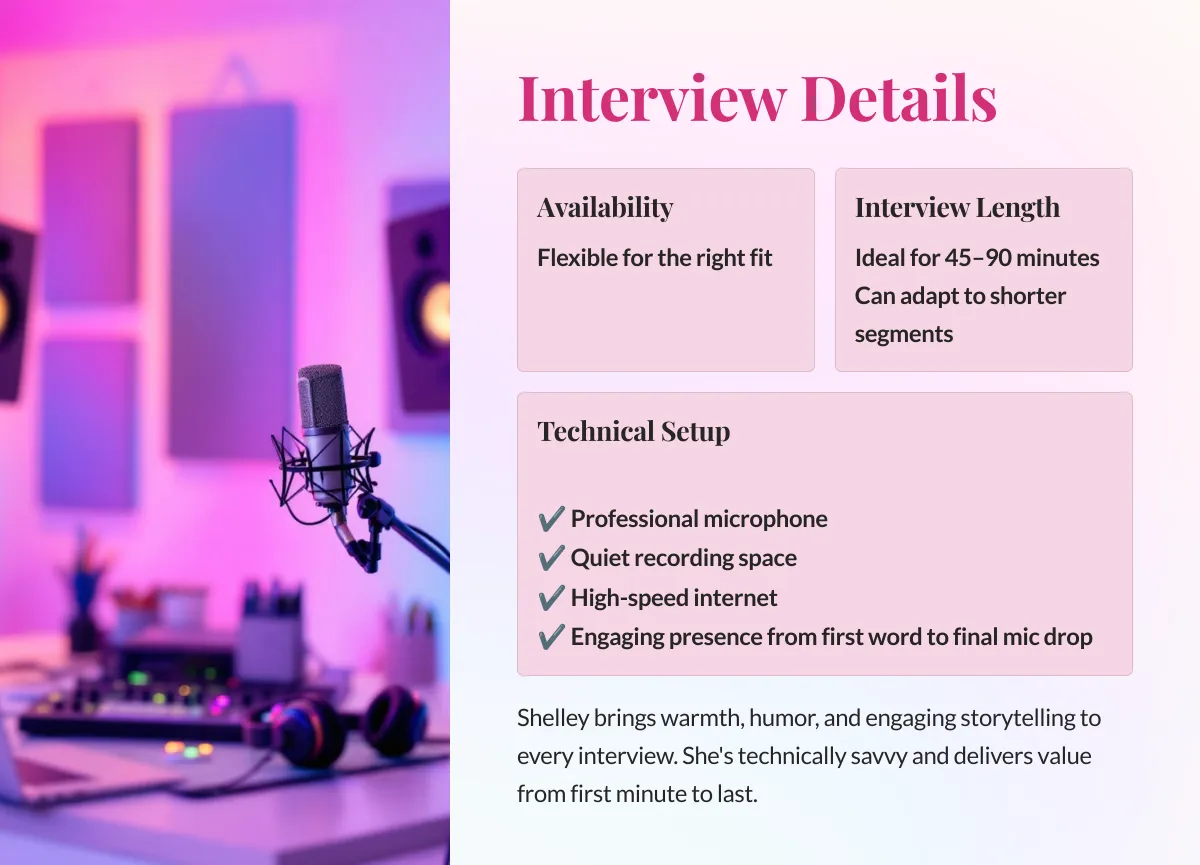 Interview Details

Availability

Flexible for the right fit

Interview Length

Ideal for 45–90 minutes
Can adapt to shorter segments

Technical Setup

✔️ Professional microphone
✔️ Quiet recording space
✔️ High-speed internet
✔️ Engaging presence from first word to final mic drop

Shelley brings warmth, humor, and engaging storytelling to every interview. She's technically savvy and delivers value from first minute to last.